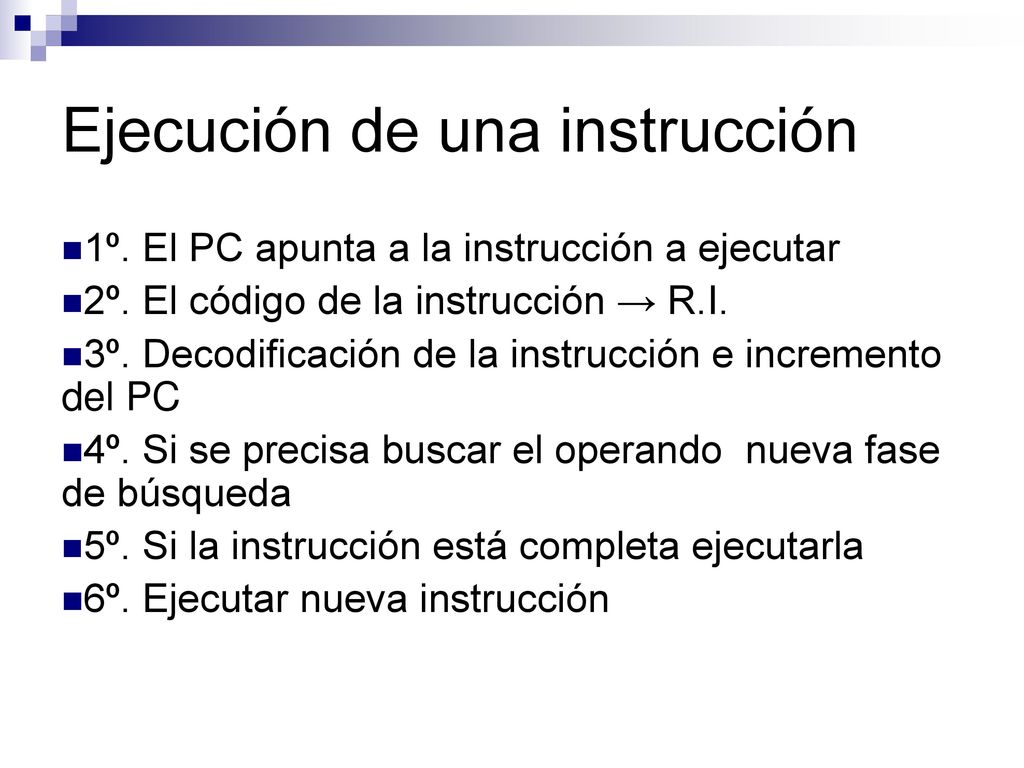 Ejecución de una instrucción

1º. El PC apunta a la instrucción a ejecutar

2º. El código de la instrucción → R.I.

3º. Decodificación de la instrucción e incremento del PC

4º. Si se precisa buscar el operando  nueva fase de búsqueda

5º. Si la instrucción está completa ejecutarla

6º. Ejecutar nueva instrucción